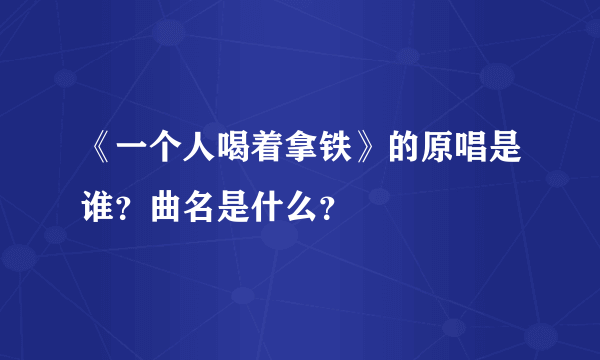 《一个人喝着拿铁》的原唱是谁？曲名是什么？